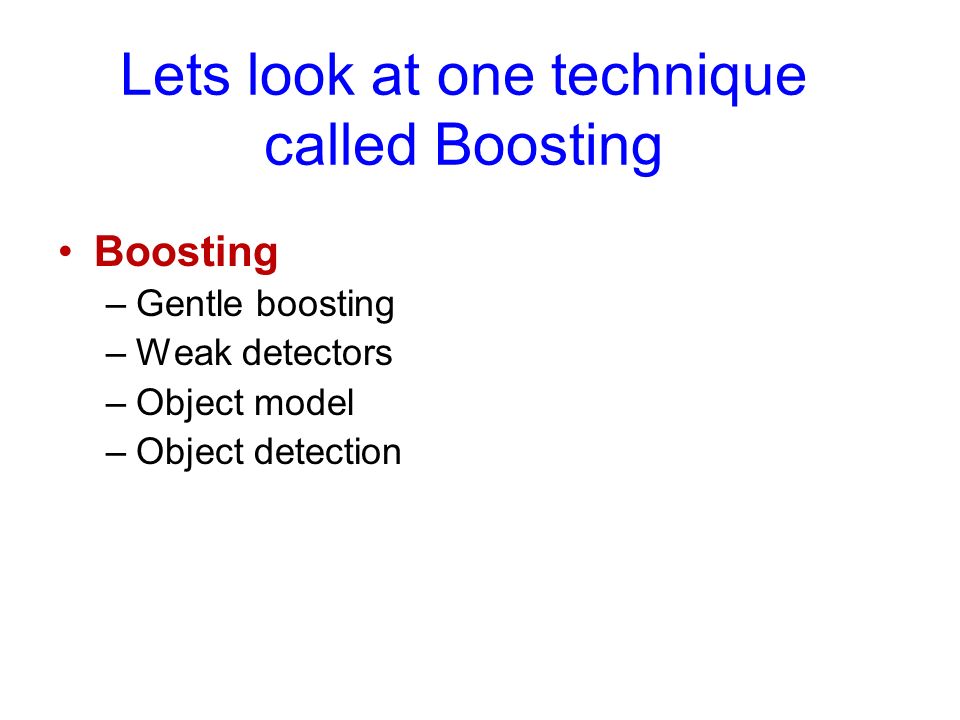 Lets look at one technique called Boosting

• Boosting
– Gentle boosting
– Weak detectors
– Object model
– Object detection